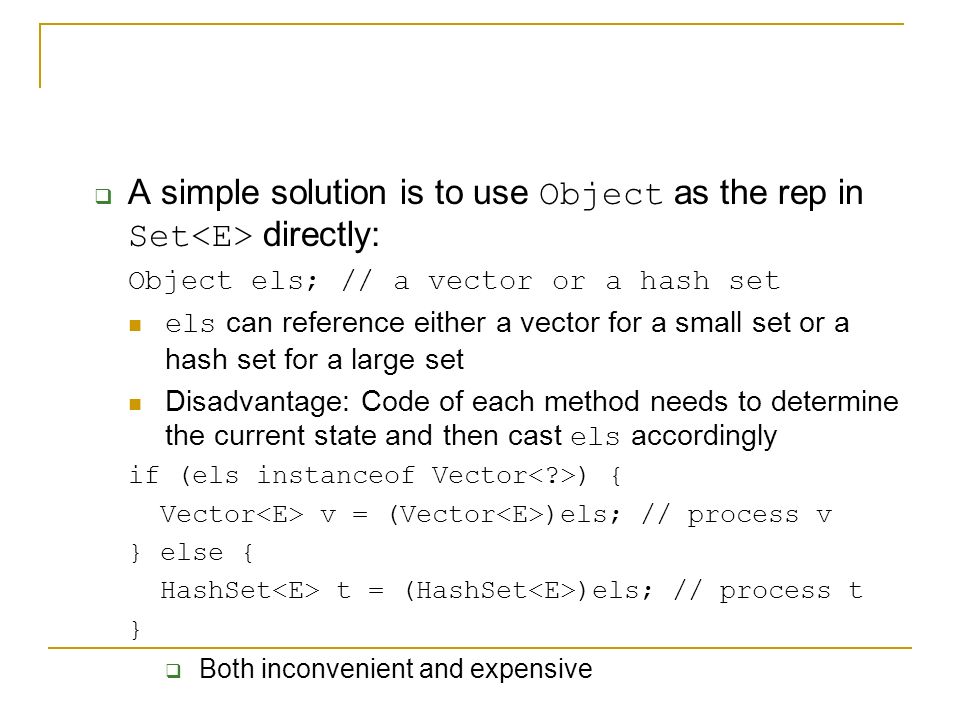 A simple solution is to use Object as the rep in Set<E> directly:

Object els; // a vector or a hash set

els can reference either a vector for a small set or a hash set for a large set

Disadvantage: Code of each method needs to determine the current state and then cast els accordingly

if (els instanceof Vector<?>) {
  Vector<E> v = (Vector<E>)els; // process v
} else {
  HashSet<E> t = (HashSet<E>)els; // process t
}

Both inconvenient and expensive